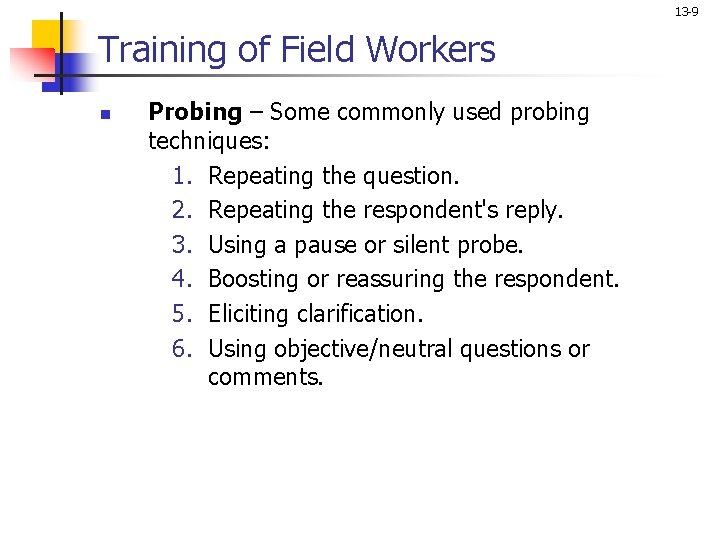 13-9

Training of Field Workers

Probing – Some commonly used probing techniques:

1. Repeating the question.
2. Repeating the respondent's reply.
3. Using a pause or silent probe.
4. Boosting or reassuring the respondent.
5. Eliciting clarification.
6. Using objective/neutral questions or comments.